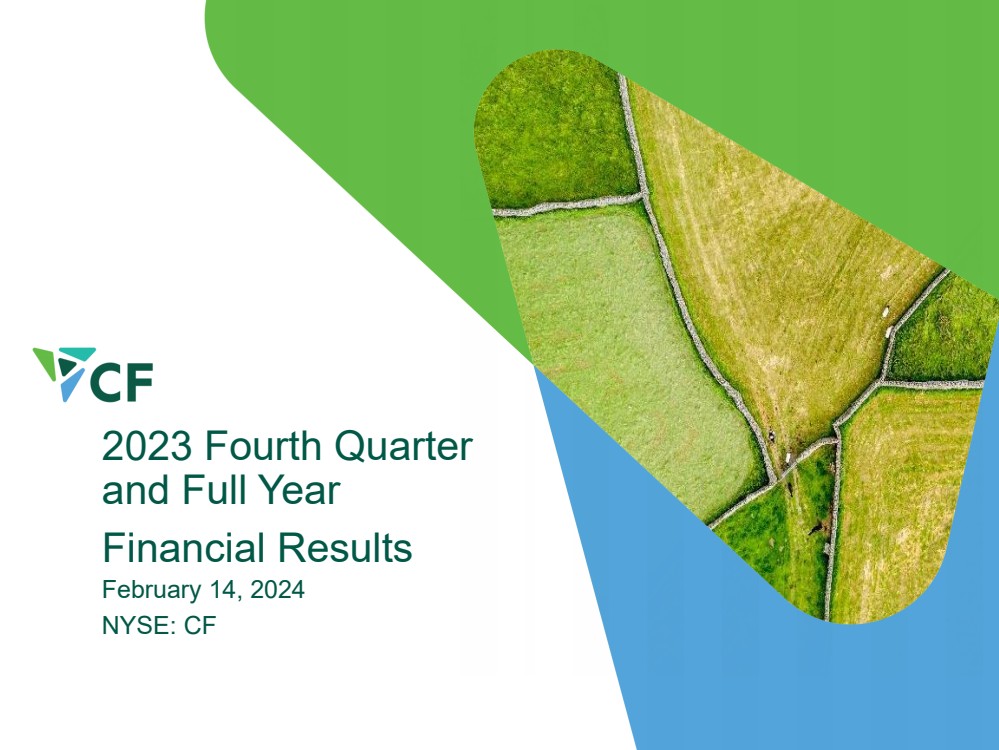 CF

2023 Fourth Quarter and Full Year

Financial Results

February 14, 2024

NYSE: CF